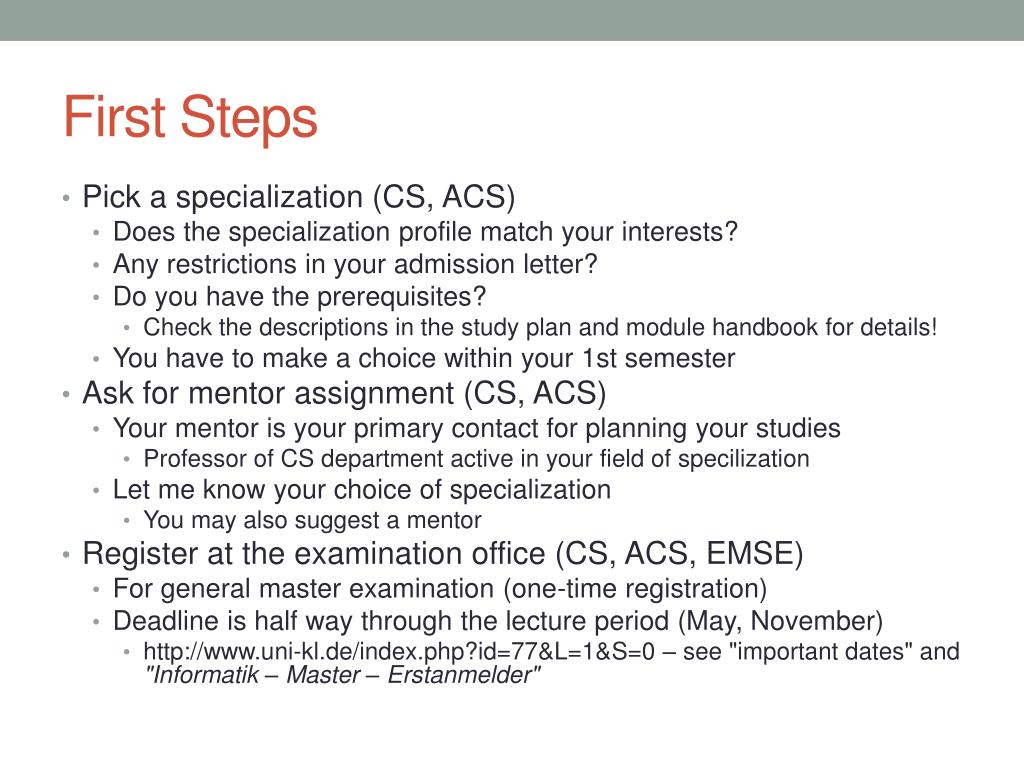 First Steps

• Pick a specialization (CS, ACS)
  • Does the specialization profile match your interests?
  • Any restrictions in your admission letter?
  • Do you have the prerequisites?
    • Check the descriptions in the study plan and module handbook for details!
  • You have to make a choice within your 1st semester
• Ask for mentor assignment (CS, ACS)
  • Your mentor is your primary contact for planning your studies
    • Professor of CS department active in your field of specilization
  • Let me know your choice of specialization
    • You may also suggest a mentor
• Register at the examination office (CS, ACS, EMSE)
  • For general master examination (one-time registration)
  • Deadline is half way through the lecture period (May, November)
    • http://www.uni-kl.de/index.php?id=77&L=1&S=0 – see "important dates" and "Informatik – Master – Erstanmelder"